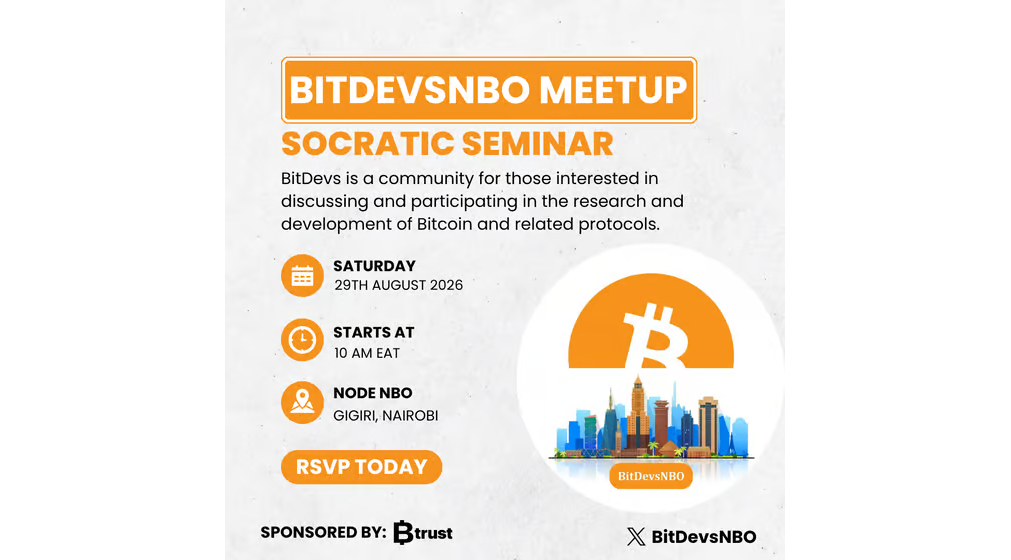 BITDEVSNBO MEETUP
SOCRATIC SEMINAR

BitDevs is a community for those interested in discussing and participating in the research and development of Bitcoin and related protocols.

SATURDAY
29TH AUGUST 2026

STARTS AT
10 AM EAT

NODE NBO
GIGIRI, NAIROBI

RSVP TODAY

BitDevsNBO

SPONSORED BY: Btrust

BitDevsNBO